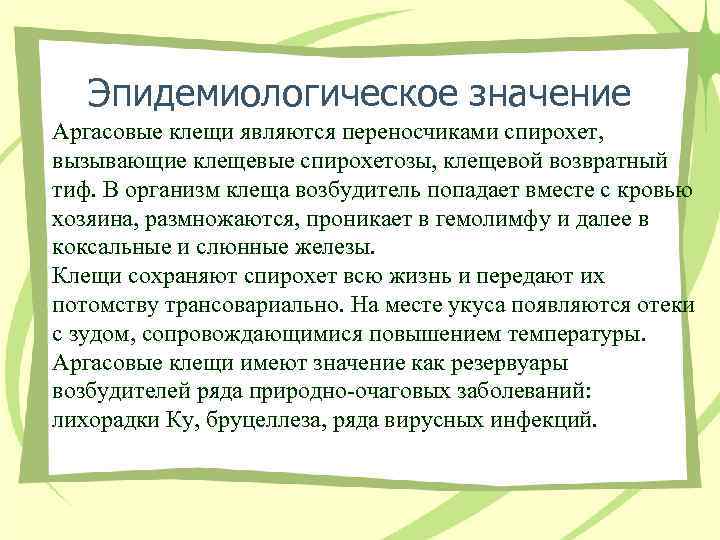 Эпидемиологическое значение

Аргасовые клещи являются переносчиками спирохет, вызывающие клещевые спирохетозы, клещевой возвратный тиф. В организм клеща возбудитель попадает вместе с кровью хозяина, размножаются, проникает в гемолимфу и далее в коксальные и слюнные железы.
Клещи сохраняют спирохет всю жизнь и передают их потомству трансовариально. На месте укуса появляются отеки с зудом, сопровождающимися повышением температуры.
Аргасовые клещи имеют значение как резервуары возбудителей ряда природно-очаговых заболеваний: лихорадки Ку, бруцеллеза, ряда вирусных инфекций.